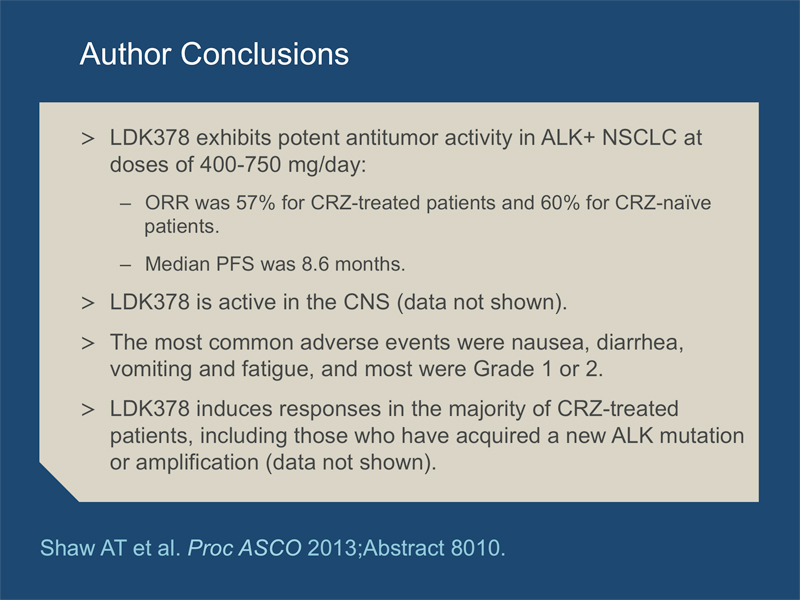 Author Conclusions

> LDK378 exhibits potent antitumor activity in ALK+ NSCLC at doses of 400-750 mg/day:

– ORR was 57% for CRZ-treated patients and 60% for CRZ-naïve patients.

– Median PFS was 8.6 months.

> LDK378 is active in the CNS (data not shown).

> The most common adverse events were nausea, diarrhea, vomiting and fatigue, and most were Grade 1 or 2.

> LDK378 induces responses in the majority of CRZ-treated patients, including those who have acquired a new ALK mutation or amplification (data not shown).

Shaw AT et al. Proc ASCO 2013;Abstract 8010.